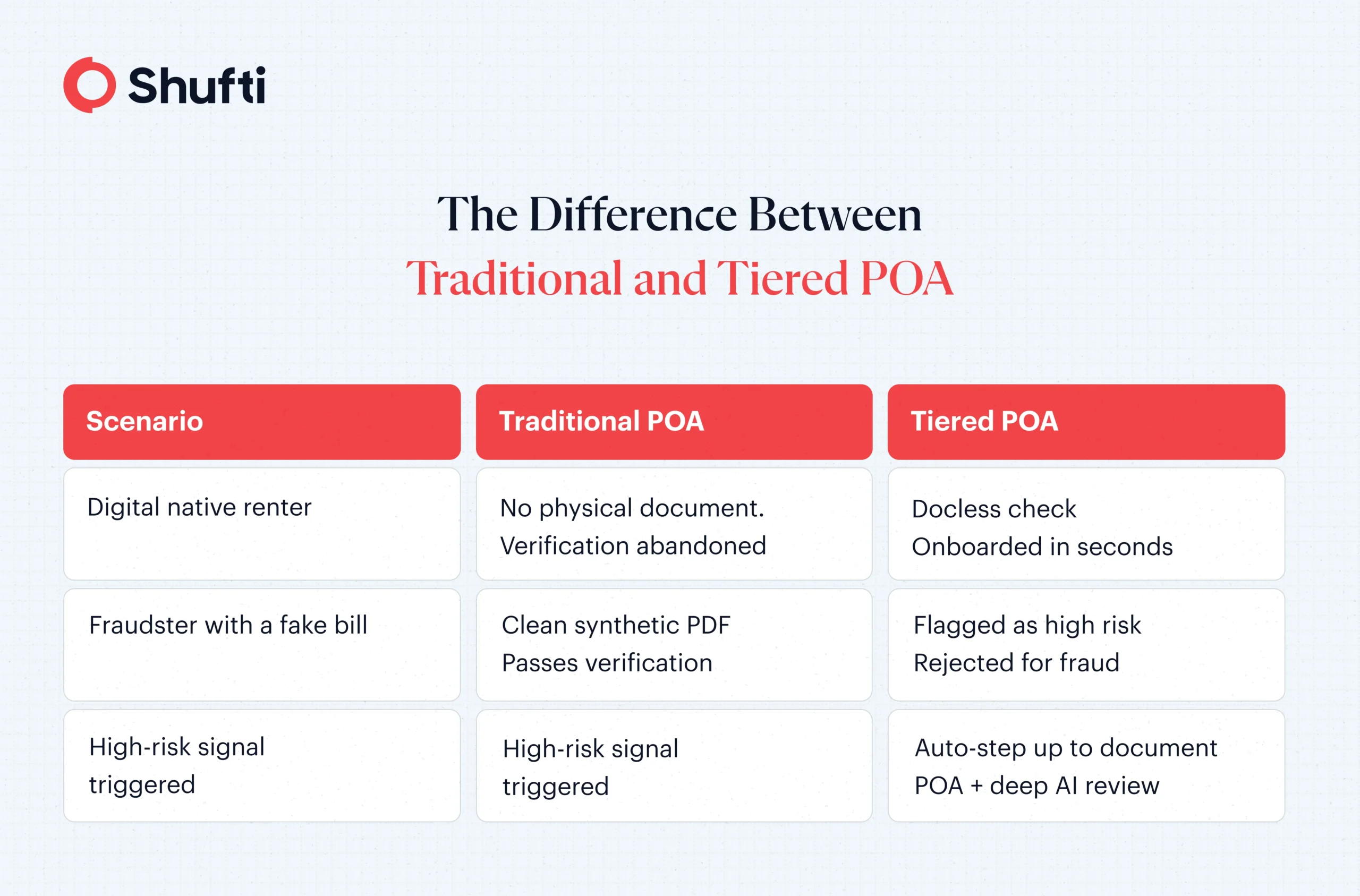 Shufti

The Difference Between
Traditional and Tiered POA

| Scenario | Traditional POA | Tiered POA |
|---|---|---|
| Digital native renter | No physical document. Verification abandoned | Docless check Onboarded in seconds |
| Fraudster with a fake bill | Clean synthetic PDF Passes verification | Flagged as high risk Rejected for fraud |
| High-risk signal triggered | High-risk signal triggered | Auto-step up to document POA + deep AI review |